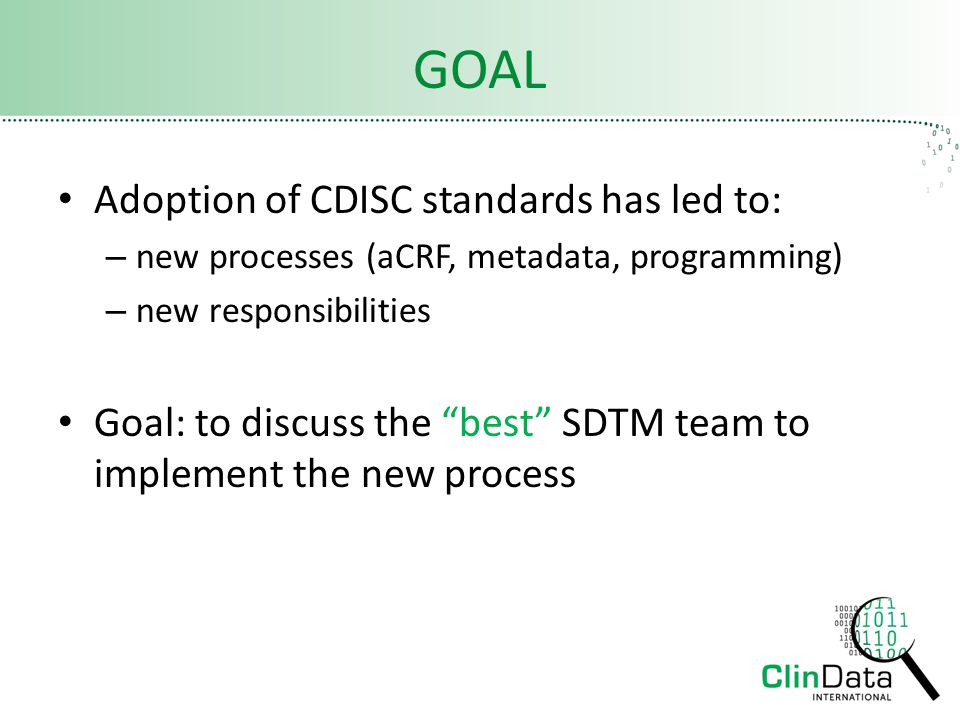 GOAL

• Adoption of CDISC standards has led to:
– new processes (aCRF, metadata, programming)
– new responsibilities

• Goal: to discuss the “best” SDTM team to implement the new process

ClinData
INTERNATIONAL